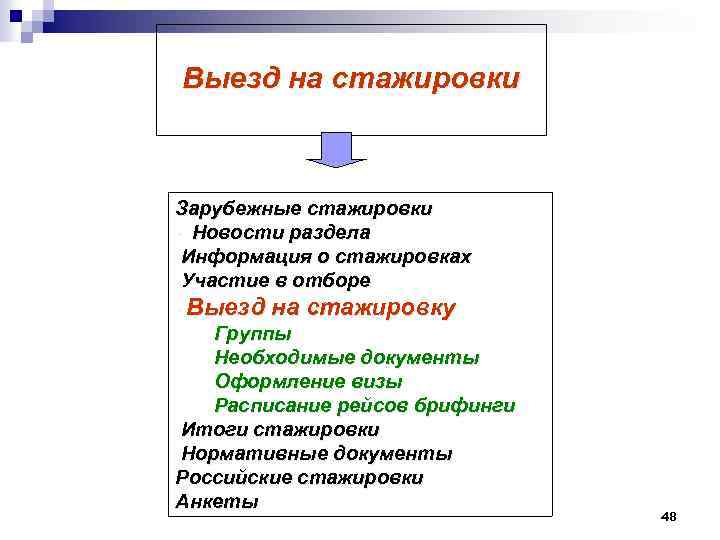 Выезд на стажировки

Зарубежные стажировки
Новости раздела
Информация о стажировках
Участие в отборе
Выезд на стажировку
Группы
Необходимые документы
Оформление визы
Расписание рейсов брифинги
Итоги стажировки
Нормативные документы
Российские стажировки
Анкеты

48